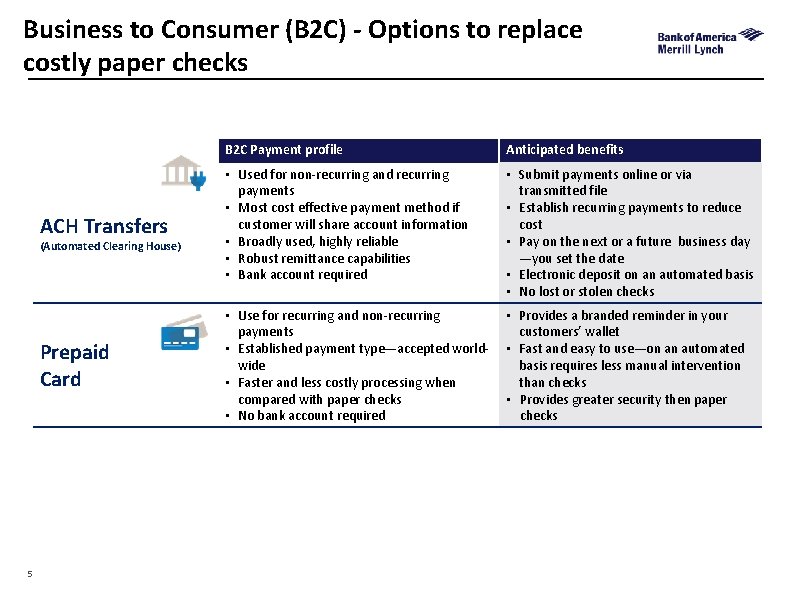 Business to Consumer (B2C) - Options to replace costly paper checks

Bank of America Merrill Lynch

| | B2C Payment profile | Anticipated benefits |
|---|---|---|
| ACH Transfers (Automated Clearing House) | • Used for non-recurring and recurring payments • Most cost effective payment method if customer will share account information • Broadly used, highly reliable • Robust remittance capabilities • Bank account required | • Submit payments online or via transmitted file • Establish recurring payments to reduce cost • Pay on the next or a future business day —you set the date • Electronic deposit on an automated basis • No lost or stolen checks |
| Prepaid Card | • Use for recurring and non-recurring payments • Established payment type—accepted world-wide • Faster and less costly processing when compared with paper checks • No bank account required | • Provides a branded reminder in your customers' wallet • Fast and easy to use—on an automated basis requires less manual intervention than checks • Provides greater security then paper checks |

5